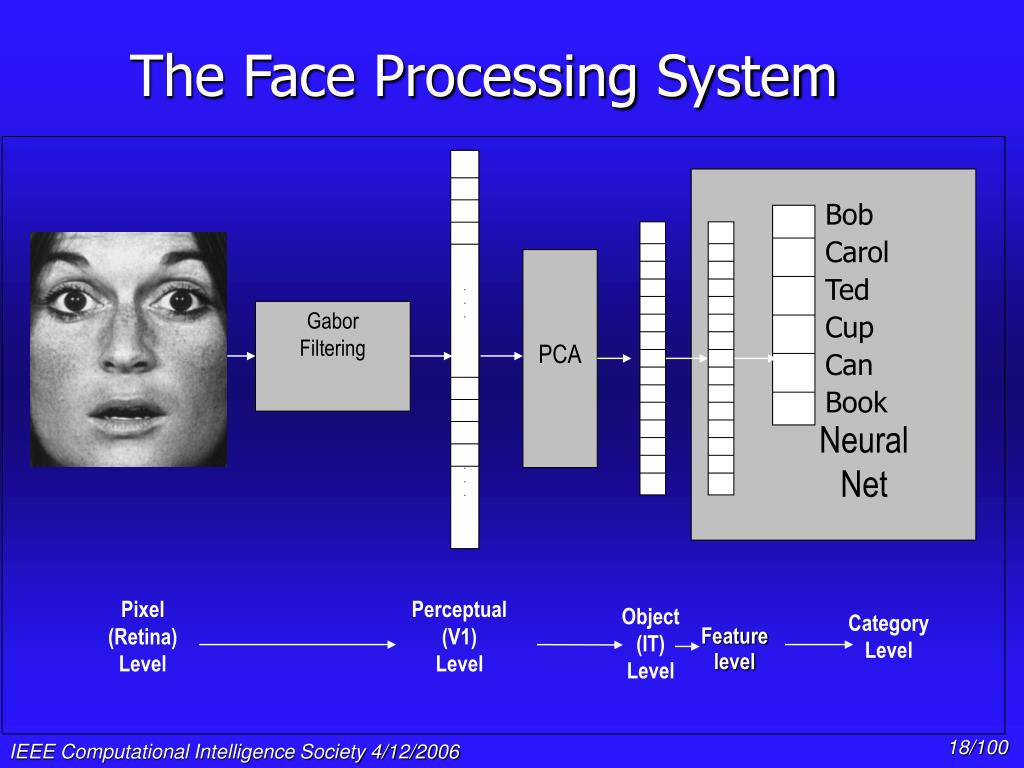 The Face Processing System

Gabor Filtering

PCA

Bob
Carol
Ted
Cup
Can
Book
Neural Net

Pixel (Retina) Level

Perceptual (V1) Level

Object (IT) Level

Feature level

Category Level

IEEE Computational Intelligence Society 4/12/2006

18/100